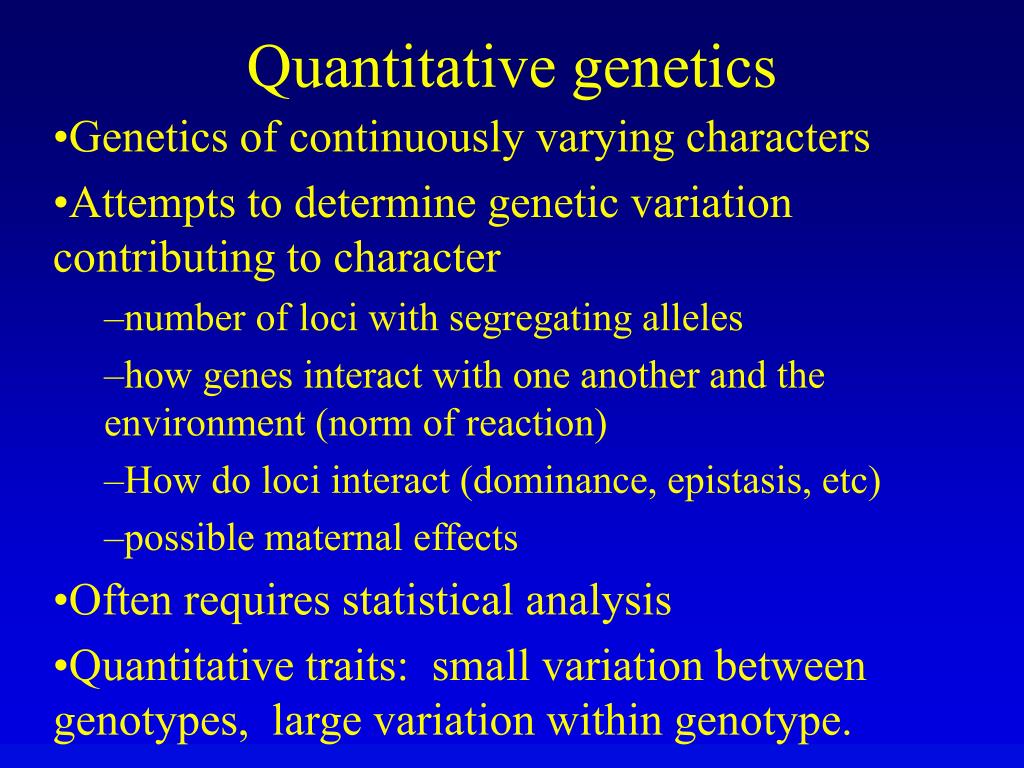 Quantitative genetics

•Genetics of continuously varying characters

•Attempts to determine genetic variation contributing to character

–number of loci with segregating alleles

–how genes interact with one another and the environment (norm of reaction)

–How do loci interact (dominance, epistasis, etc)

–possible maternal effects

•Often requires statistical analysis

•Quantitative traits: small variation between genotypes, large variation within genotype.